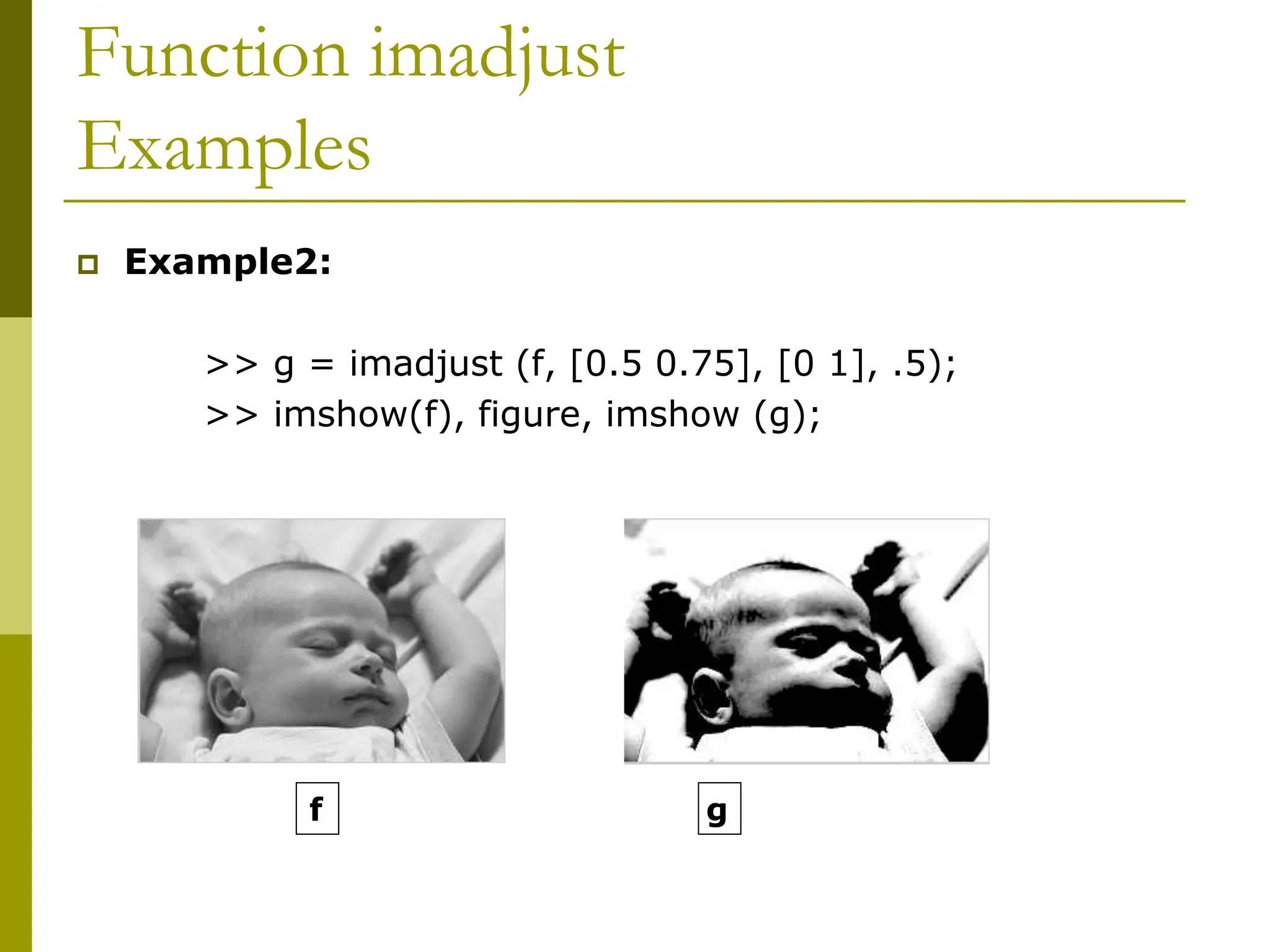 Function imadjust
Examples

Example2:

>> g = imadjust (f, [0.5 0.75], [0 1], .5);
>> imshow(f), figure, imshow (g);

f

g